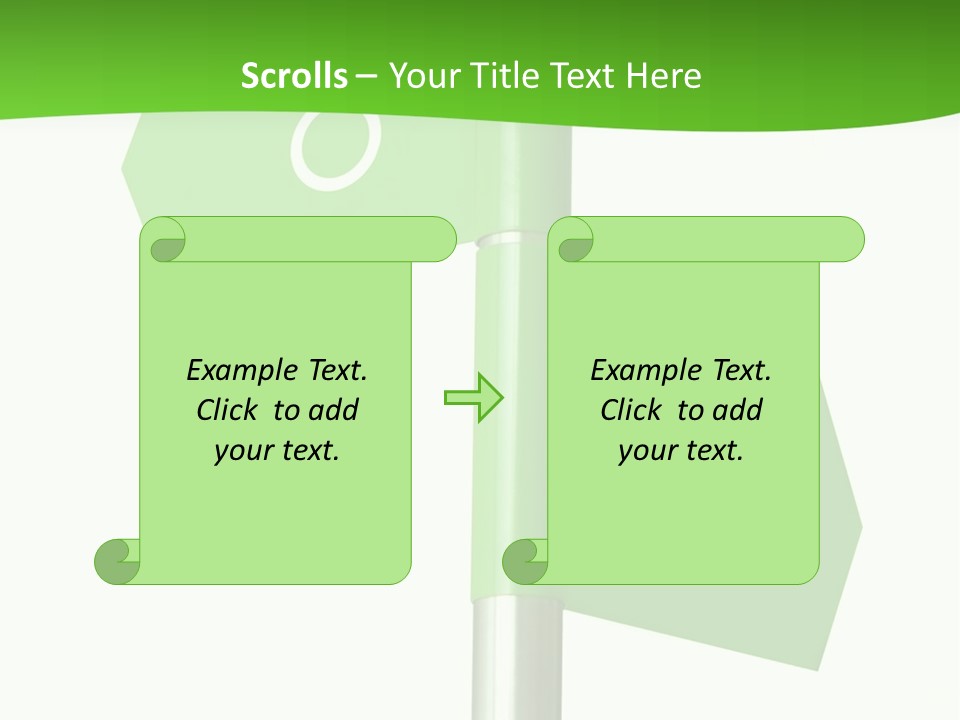 Scrolls – Your Title Text Here

Example Text. Click to add your text.

Example Text. Click to add your text.